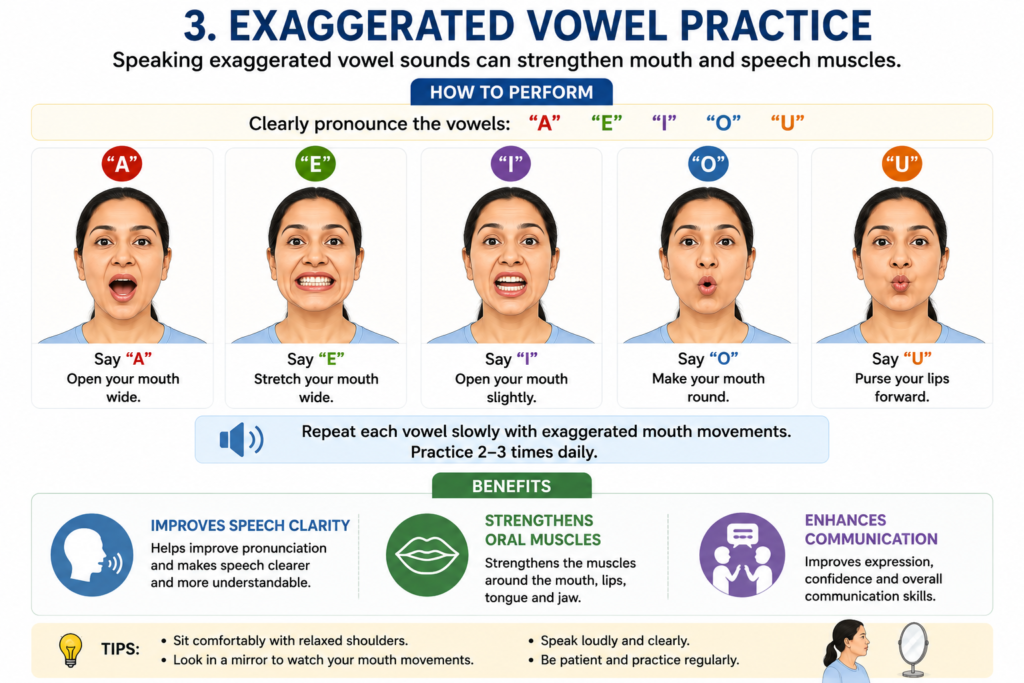 3. EXAGGERATED VOWEL PRACTICE

Speaking exaggerated vowel sounds can strengthen mouth and speech muscles.

HOW TO PERFORM

Clearly pronounce the vowels: "A" "E" "I" "O" "U"

"A"
Say "A"
Open your mouth wide.

"E"
Say "E"
Stretch your mouth wide.

"I"
Say "I"
Open your mouth slightly.

"O"
Say "O"
Make your mouth round.

"U"
Say "U"
Purse your lips forward.

Repeat each vowel slowly with exaggerated mouth movements.
Practice 2–3 times daily.

BENEFITS

IMPROVES SPEECH CLARITY
Helps improve pronunciation and makes speech clearer and more understandable.

STRENGTHENS ORAL MUSCLES
Strengthens the muscles around the mouth, lips, tongue and jaw.

ENHANCES COMMUNICATION
Improves expression, confidence and overall communication skills.

TIPS:
• Sit comfortably with relaxed shoulders.
• Look in a mirror to watch your mouth movements.
• Speak loudly and clearly.
• Be patient and practice regularly.